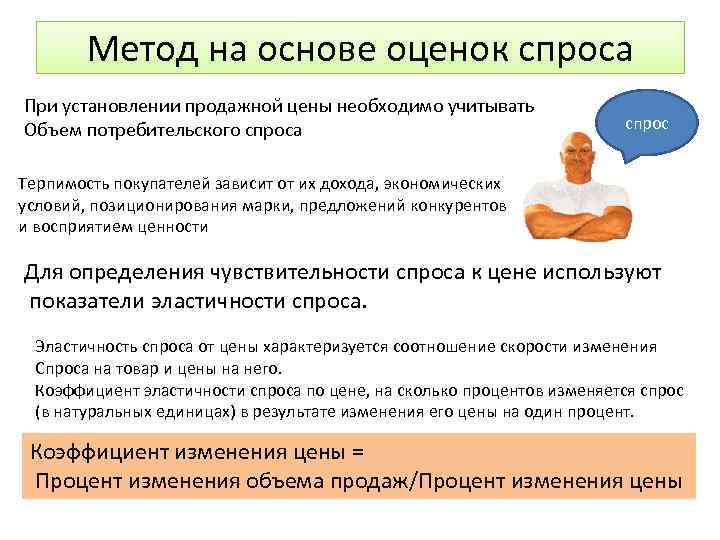 Метод на основе оценок спроса

При установлении продажной цены необходимо учитывать
Объем потребительского спроса

спрос

Терпимость покупателей зависит от их дохода, экономических условий, позиционирования марки, предложений конкурентов и восприятием ценности

Для определения чувствительности спроса к цене используют показатели эластичности спроса.

Эластичность спроса от цены характеризуется соотношение скорости изменения Спроса на товар и цены на него.
Коэффициент эластичности спроса по цене, на сколько процентов изменяется спрос (в натуральных единицах) в результате изменения его цены на один процент.

Коэффициент изменения цены =
Процент изменения объема продаж/Процент изменения цены